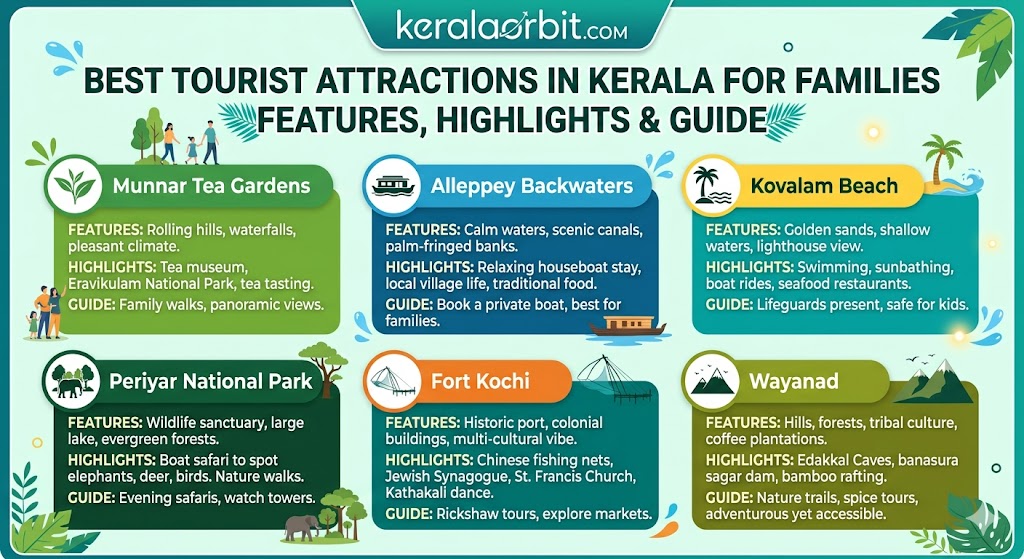 keralaorbit.com

BEST TOURIST ATTRACTIONS IN KERALA FOR FAMILIES
FEATURES, HIGHLIGHTS & GUIDE

Munnar Tea Gardens

FEATURES: Rolling hills, waterfalls, pleasant climate.
HIGHLIGHTS: Tea museum, Eravikulam National Park, tea tasting.
GUIDE: Family walks, panoramic views.

Alleppey Backwaters

FEATURES: Calm waters, scenic canals, palm-fringed banks.
HIGHLIGHTS: Relaxing houseboat stay, local village life, traditional food.
GUIDE: Book a private boat, best for families.

Kovalam Beach

FEATURES: Golden sands, shallow waters, lighthouse view.
HIGHLIGHTS: Swimming, sunbathing, boat rides, seafood restaurants.
GUIDE: Lifeguards present, safe for kids.

Periyar National Park

FEATURES: Wildlife sanctuary, large lake, evergreen forests.
HIGHLIGHTS: Boat safari to spot elephants, deer, birds. Nature walks.
GUIDE: Evening safaris, watch towers.

Fort Kochi

FEATURES: Historic port, colonial buildings, multi-cultural vibe.
HIGHLIGHTS: Chinese fishing nets, Jewish Synagogue, St. Francis Church, Kathakali dance.
GUIDE: Rickshaw tours, explore markets.

Wayanad

FEATURES: Hills, forests, tribal culture, coffee plantations.
HIGHLIGHTS: Edakkal Caves, banasura sagar dam, bamboo rafting.
GUIDE: Nature trails, spice tours, adventurous yet accessible.